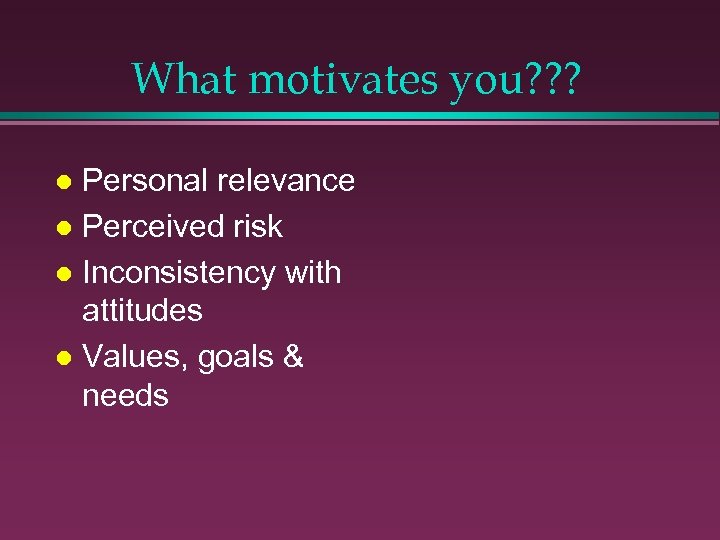 What motivates you???

- Personal relevance
- Perceived risk
- Inconsistency with attitudes
- Values, goals & needs